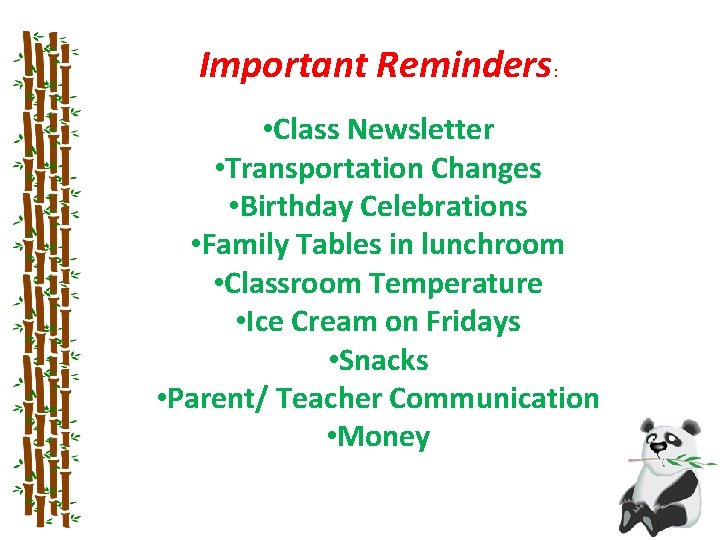 Important Reminders:

•Class Newsletter
•Transportation Changes
•Birthday Celebrations
•Family Tables in lunchroom
•Classroom Temperature
•Ice Cream on Fridays
•Snacks
•Parent/ Teacher Communication
•Money